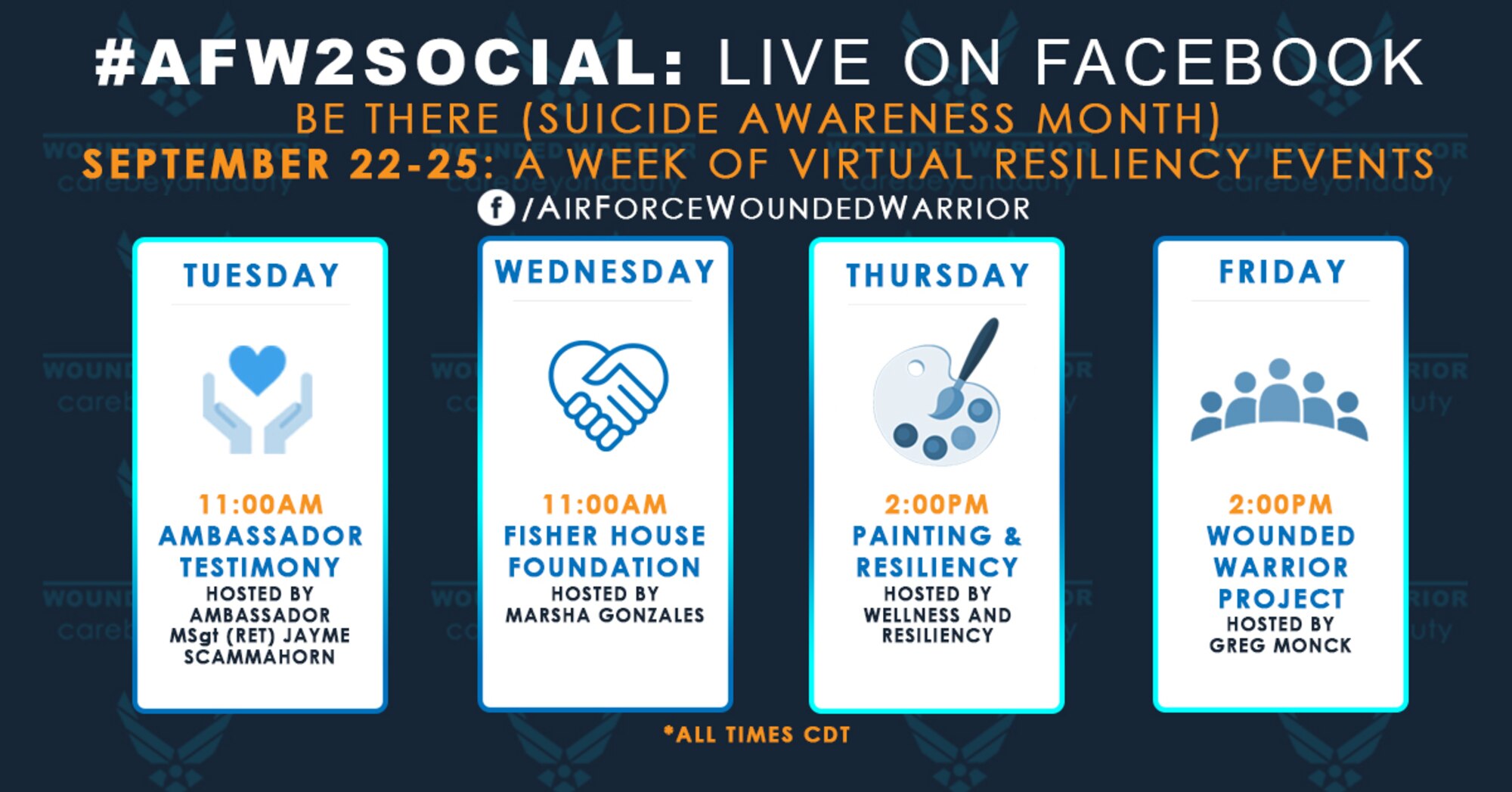 #AFW2SOCIAL: LIVE ON FACEBOOK

BE THERE (SUICIDE AWARENESS MONTH)

SEPTEMBER 22-25: A WEEK OF VIRTUAL RESILIENCY EVENTS

/AIRFORCEWOUNDEDWARRIOR

TUESDAY

11:00AM
AMBASSADOR TESTIMONY
HOSTED BY AMBASSADOR MSgt (RET) JAYME SCAMMAHORN

WEDNESDAY

11:00AM
FISHER HOUSE FOUNDATION
HOSTED BY MARSHA GONZALES

THURSDAY

2:00PM
PAINTING & RESILIENCY
HOSTED BY WELLNESS AND RESILIENCY

FRIDAY

2:00PM
WOUNDED WARRIOR PROJECT
HOSTED BY GREG MONCK

*ALL TIMES CDT